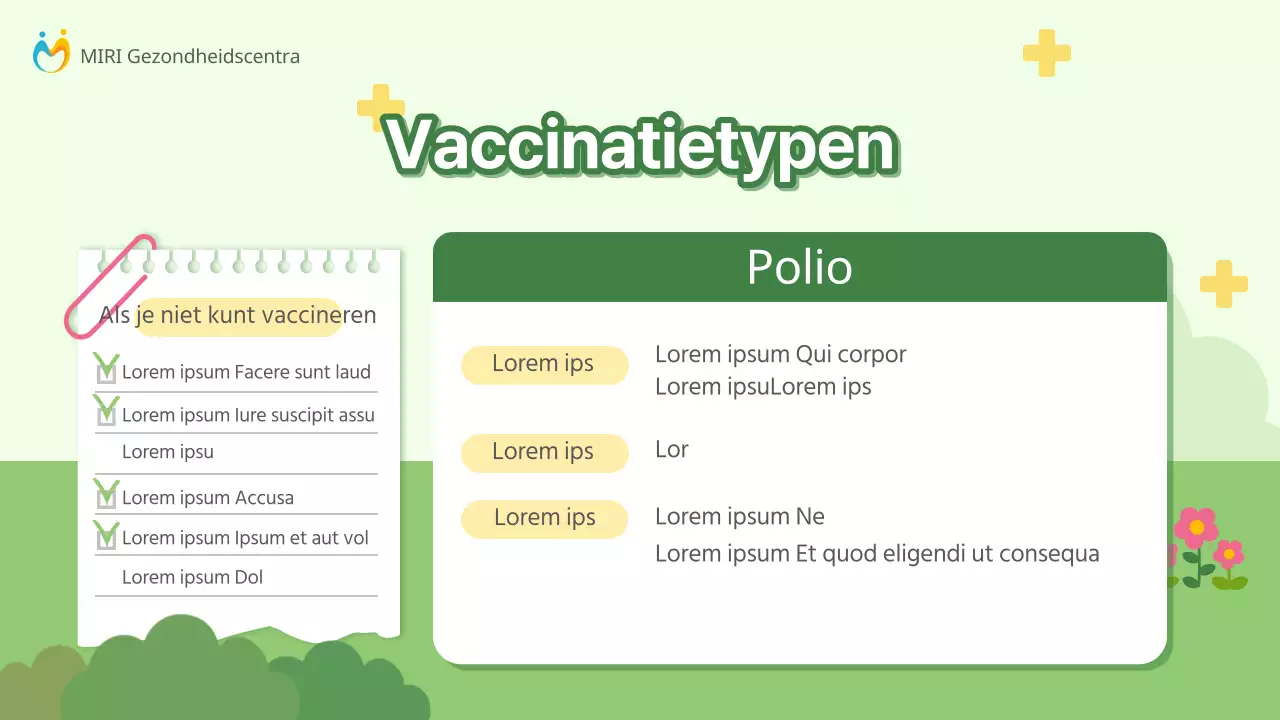 MIRI Gezondheidscentra

Vaccinatietypen

Als je niet kunt vaccineren

Lorem ipsum Facere sunt laud

Lorem ipsum Iure suscipit assu

Lorem ipsu

Lorem ipsum Accusa

Lorem ipsum Ipsum et aut vol

Lorem ipsum Dol

Polio

Lorem ips

Lorem ipsum Qui corpor
Lorem ipsuLorem ips

Lorem ips

Lor

Lorem ips

Lorem ipsum Ne
Lorem ipsum Et quod eligendi ut consequa